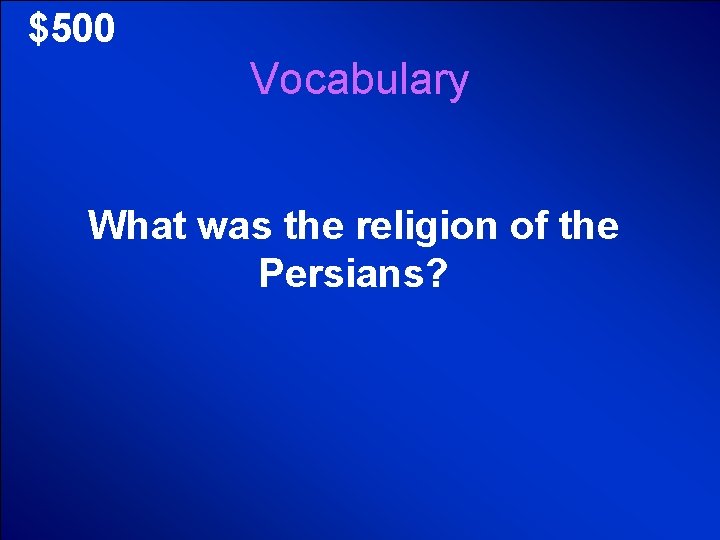 $500

Vocabulary

What was the religion of the Persians?